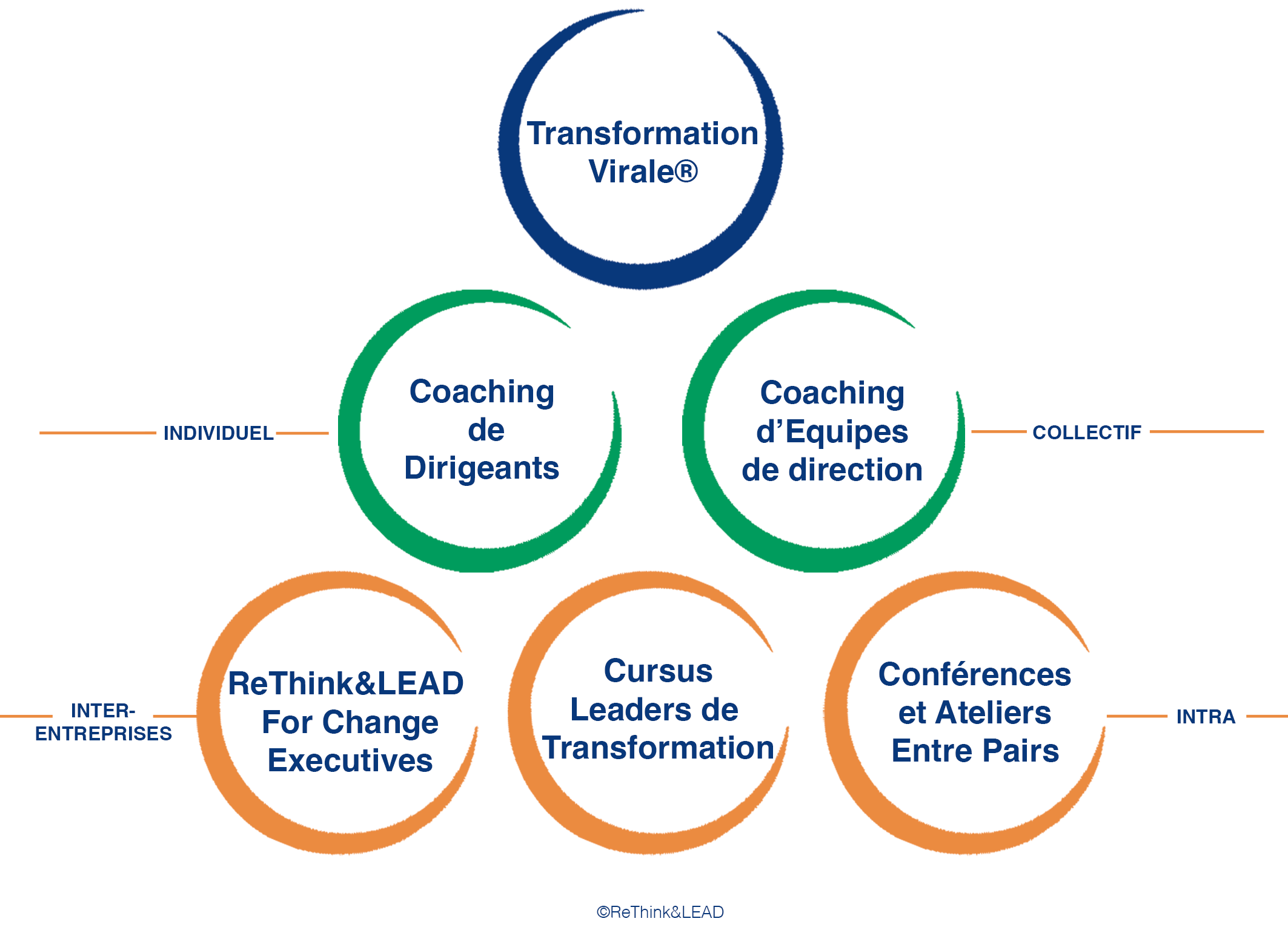 Transformation Virale®

INDIVIDUEL

Coaching de Dirigeants

Coaching d'Equipes de direction

COLLECTIF

INTER-ENTREPRISES

ReThink&LEAD For Change Executives

Cursus Leaders de Transformation

Conférences et Ateliers Entre Pairs

INTRA

©ReThink&LEAD